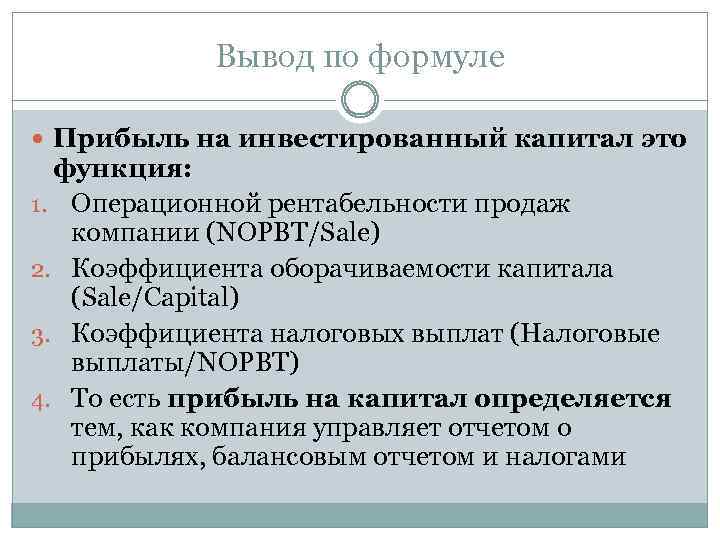 Вывод по формуле

Прибыль на инвестированный капитал это функция:

1. Операционной рентабельности продаж компании (NOPBT/Sale)
2. Коэффициента оборачиваемости капитала (Sale/Capital)
3. Коэффициента налоговых выплат (Налоговые выплаты/NOPBT)
4. То есть прибыль на капитал определяется тем, как компания управляет отчетом о прибылях, балансовым отчетом и налогами